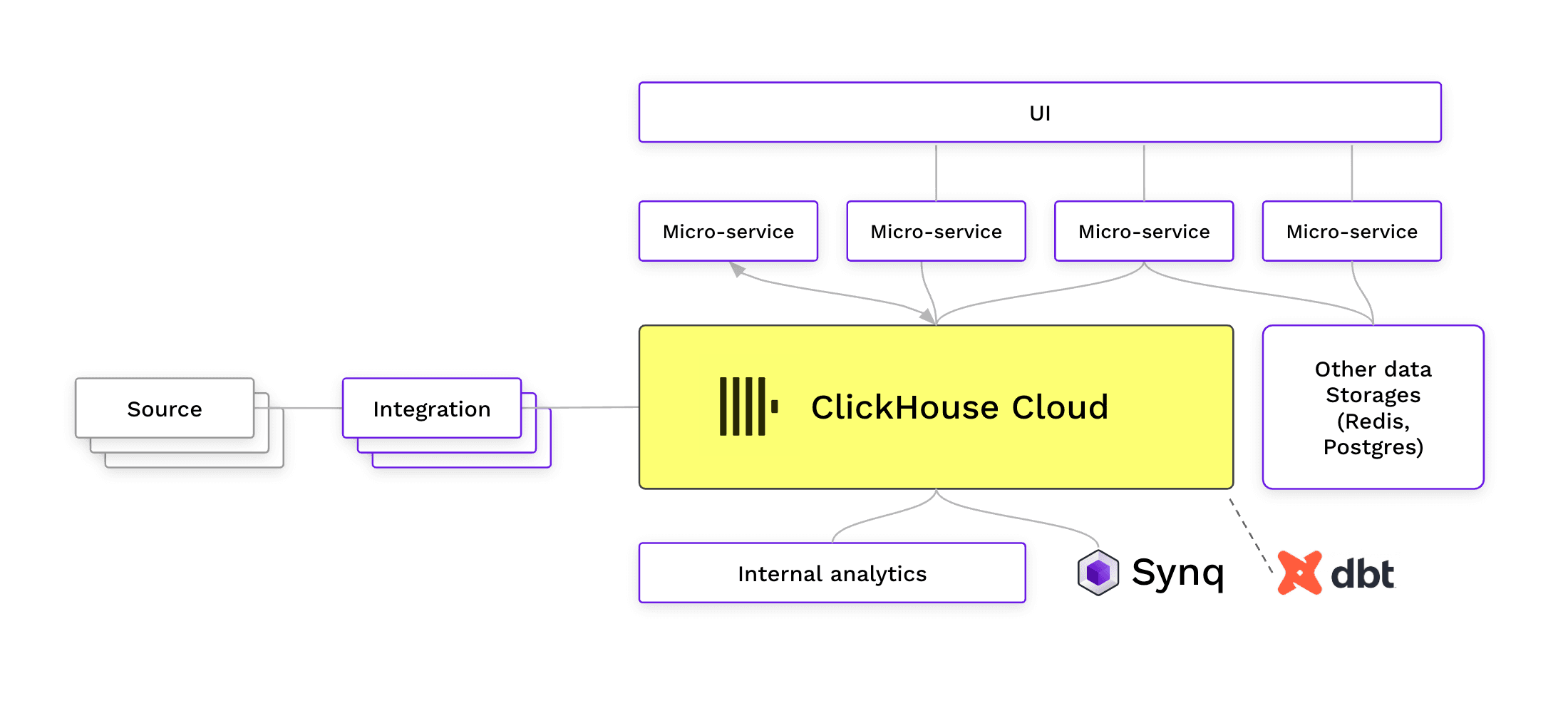 UI

Micro-service

Micro-service

Micro-service

Micro-service

Source

Integration

ClickHouse Cloud

Other data Storages (Redis, Postgres)

Internal analytics

Synq

dbt